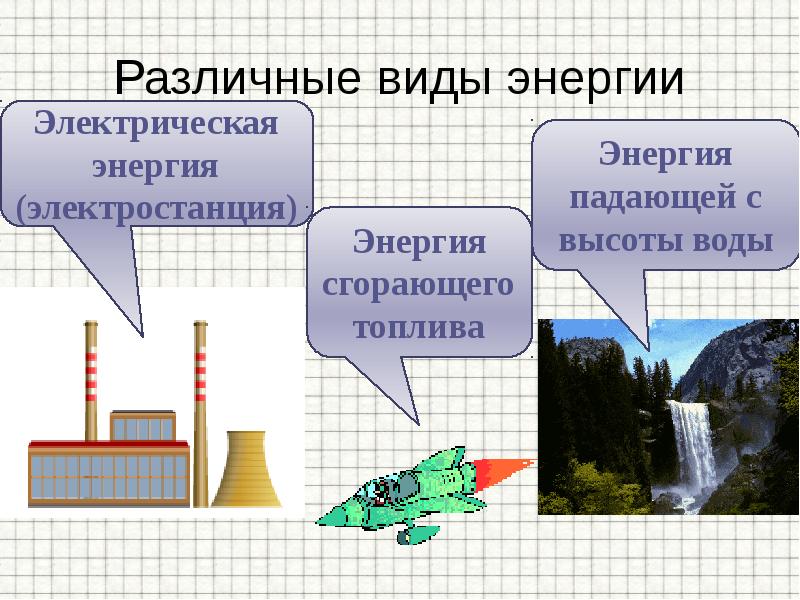 Различные виды энергии

Электрическая энергия (электростанция)

Энергия сгорающего топлива

Энергия падающей с высоты воды